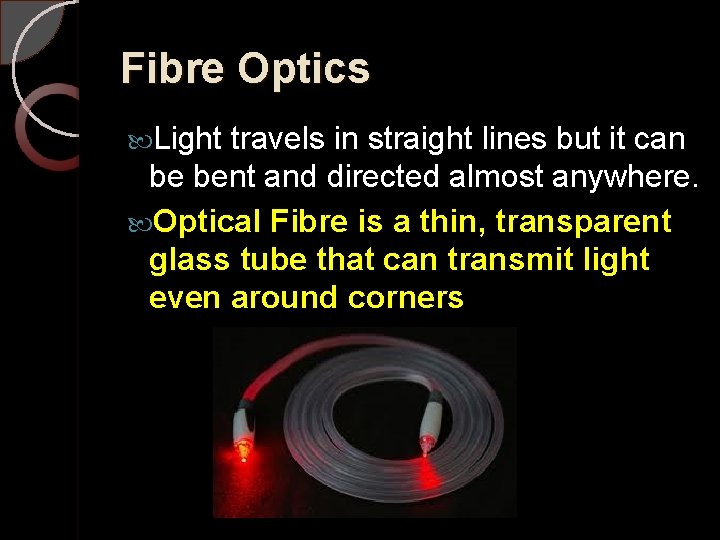 Fibre Optics

Light travels in straight lines but it can be bent and directed almost anywhere.

Optical Fibre is a thin, transparent glass tube that can transmit light even around corners